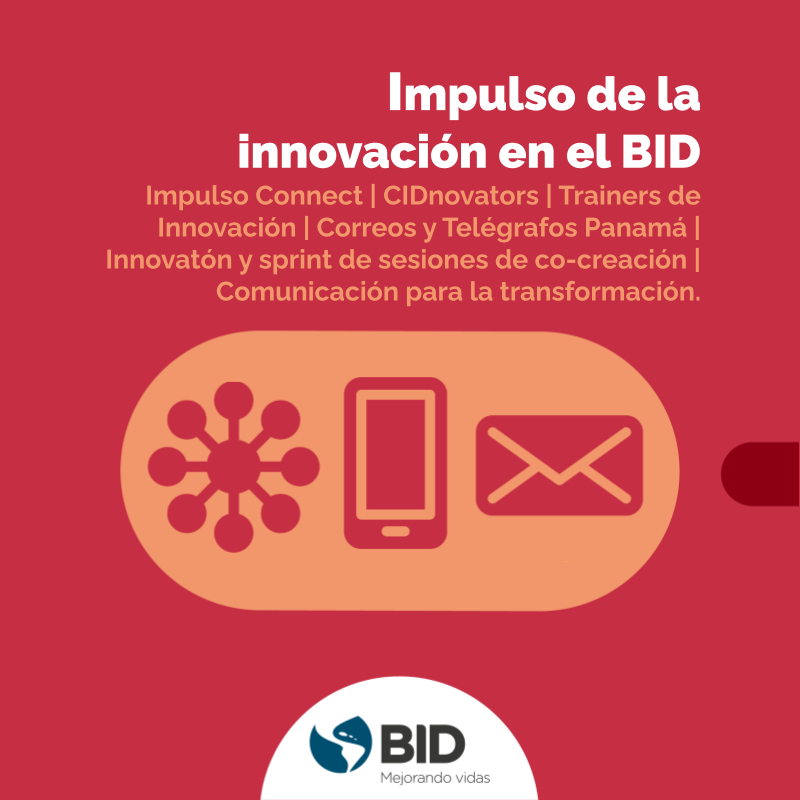 Impulso de la innovación en el BID

Impulso Connect | CIDnovators | Trainers de Innovación | Correos y Telégrafos Panamá | Innovatón y sprint de sesiones de co-creación | Comunicación para la transformación.

BID
Mejorando vidas